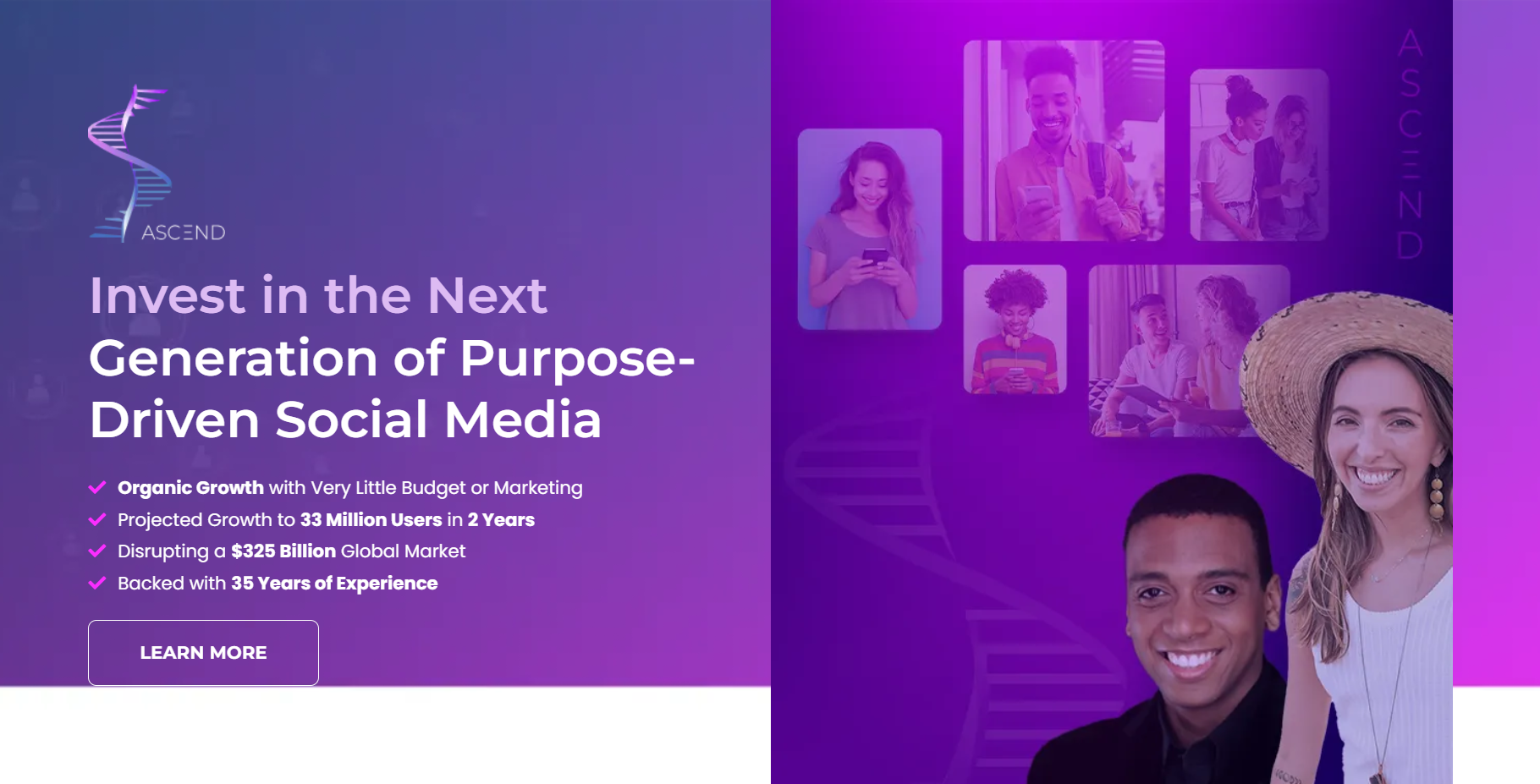 ASCEND

Invest in the Next Generation of Purpose-Driven Social Media

Organic Growth with Very Little Budget or Marketing
Projected Growth to 33 Million Users in 2 Years
Disrupting a $325 Billion Global Market
Backed with 35 Years of Experience

LEARN MORE

ASCEND